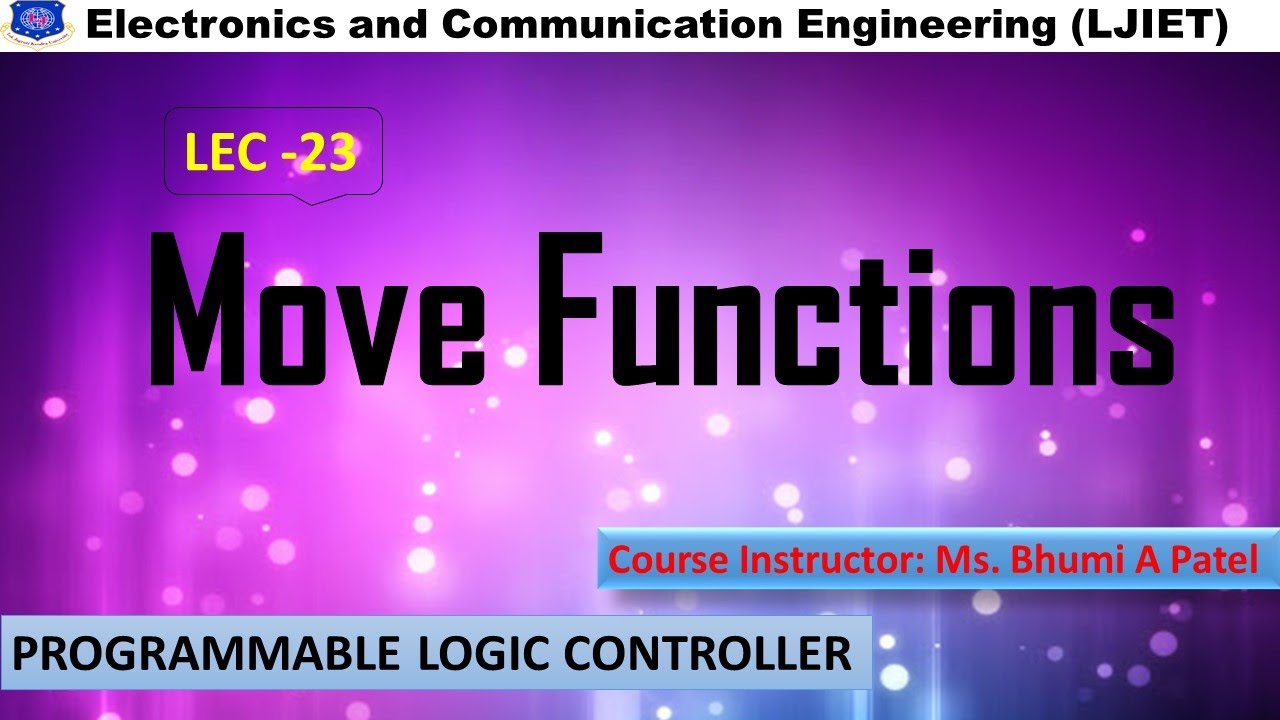 Electronics and Communication Engineering (LJIET)

LEC -23

Move Functions

Course Instructor: Ms. Bhumi A Patel

PROGRAMMABLE LOGIC CONTROLLER